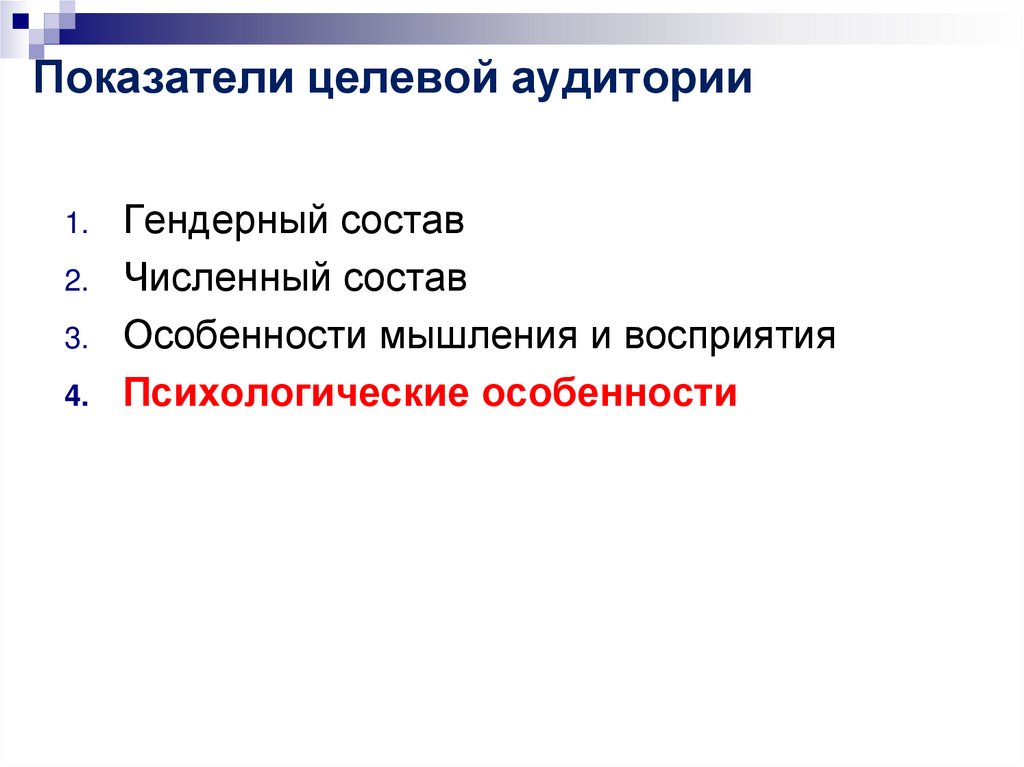 Показатели целевой аудитории

1. Гендерный состав
2. Численный состав
3. Особенности мышления и восприятия
4. Психологические особенности